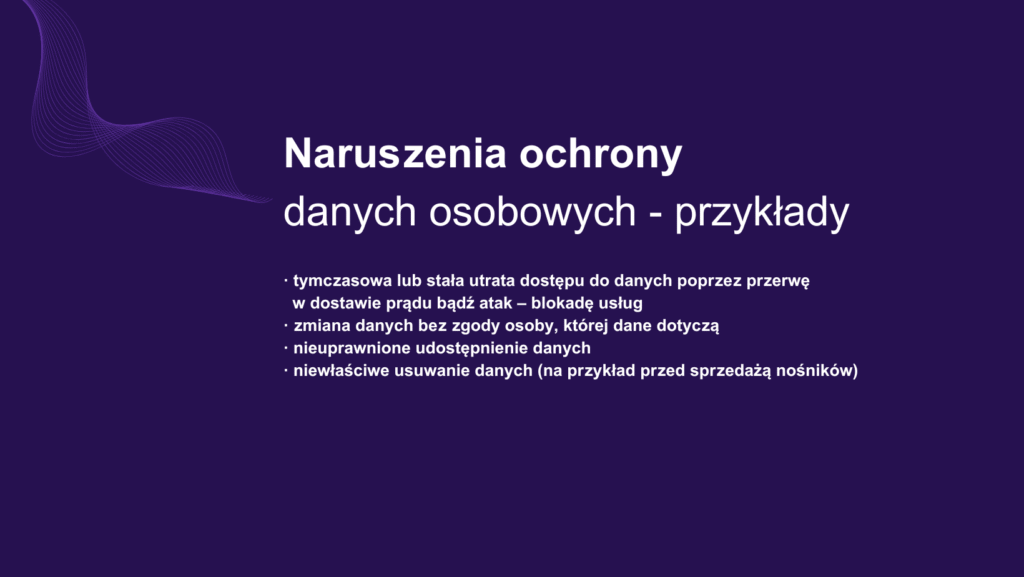 Naruszenia ochrony
danych osobowych - przykłady

· tymczasowa lub stała utrata dostępu do danych poprzez przerwę w dostawie prądu bądź atak – blokadę usług
· zmiana danych bez zgody osoby, której dane dotyczą
· nieuprawnione udostępnienie danych
· niewłaściwe usuwanie danych (na przykład przed sprzedażą nośników)